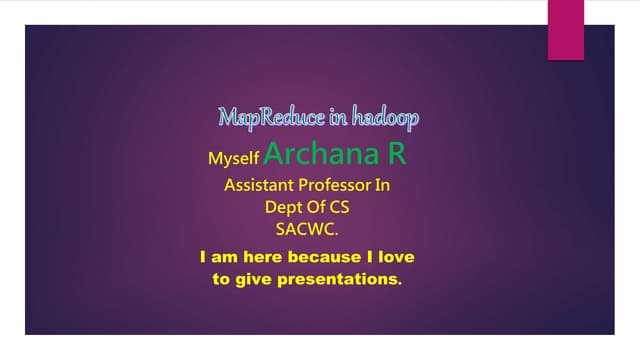 MapReduce in hadoop

Myself Archana R
Assistant Professor In
Dept Of CS
SACWC.

I am here because I love to give presentations.